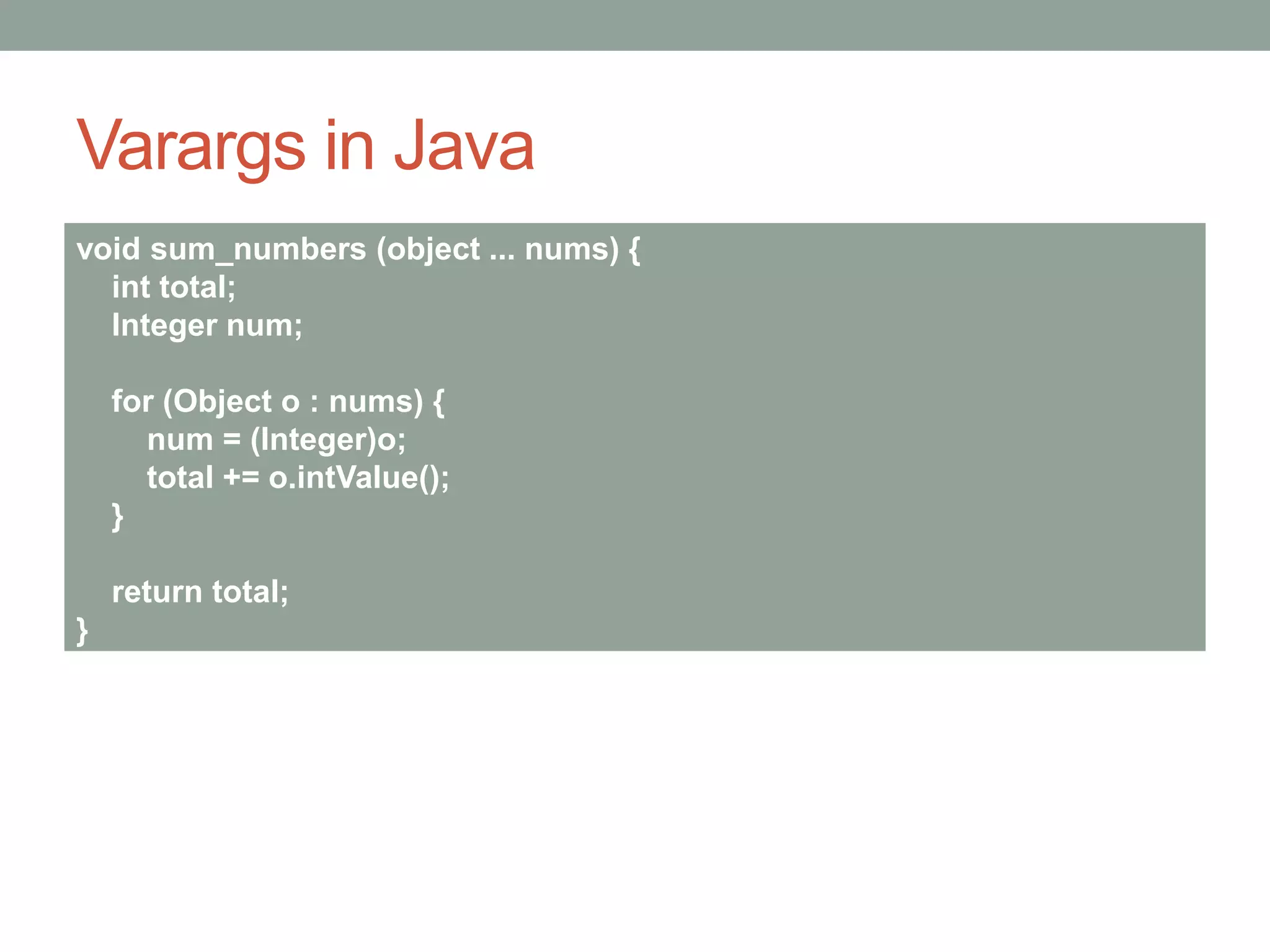 Varargs in Java

void sum_numbers (object ... nums) {
    int total;
    Integer num;

    for (Object o : nums) {
        num = (Integer)o;
        total += o.intValue();
    }

    return total;
}